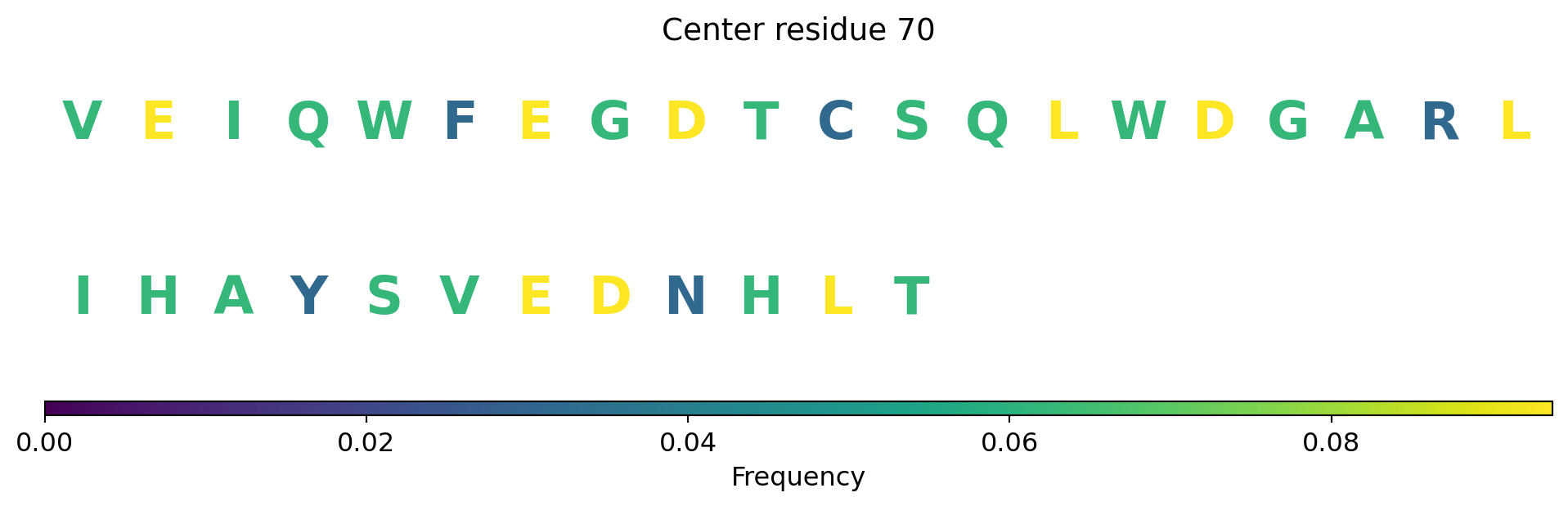 Center residue 70

V E I Q W F E G D T C S Q L W D G A R L

I H A Y S V E D N H L T

0.00 0.02 0.04 0.06 0.08

Frequency